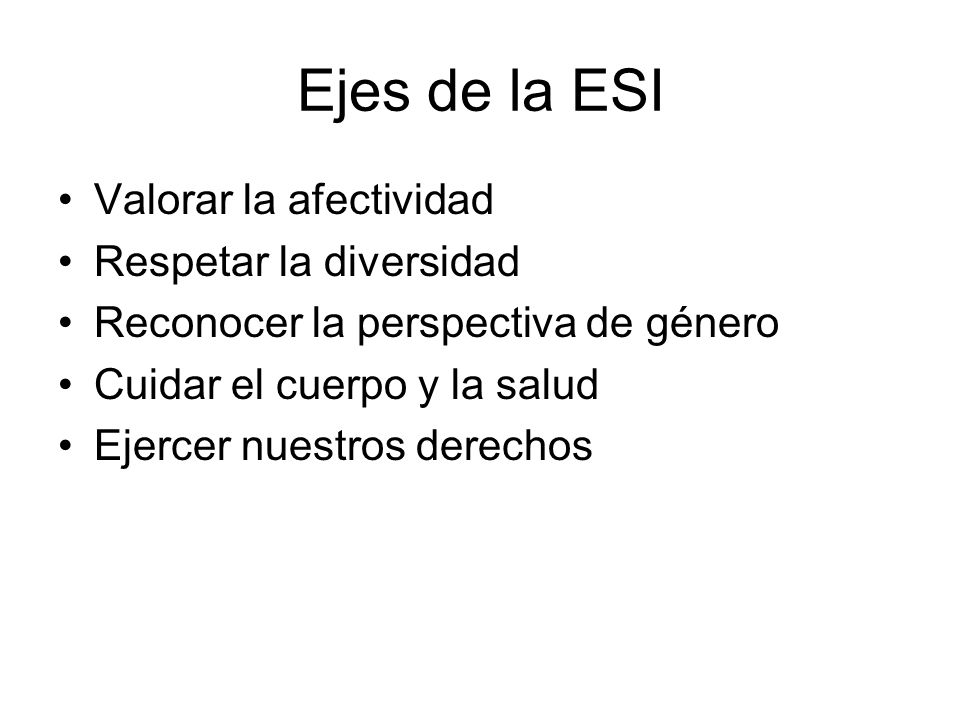 Ejes de la ESI

• Valorar la afectividad
• Respetar la diversidad
• Reconocer la perspectiva de género
• Cuidar el cuerpo y la salud
• Ejercer nuestros derechos